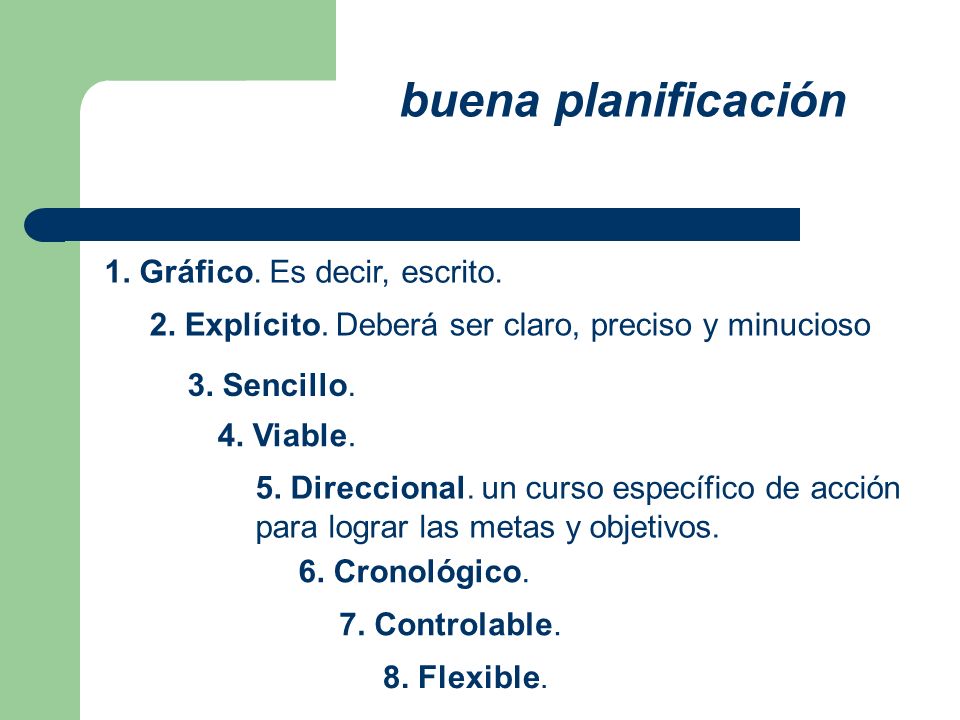 buena planificación

1. Gráfico. Es decir, escrito.

2. Explícito. Deberá ser claro, preciso y minucioso

3. Sencillo.

4. Viable.

5. Direccional. un curso específico de acción para lograr las metas y objetivos.

6. Cronológico.

7. Controlable.

8. Flexible.